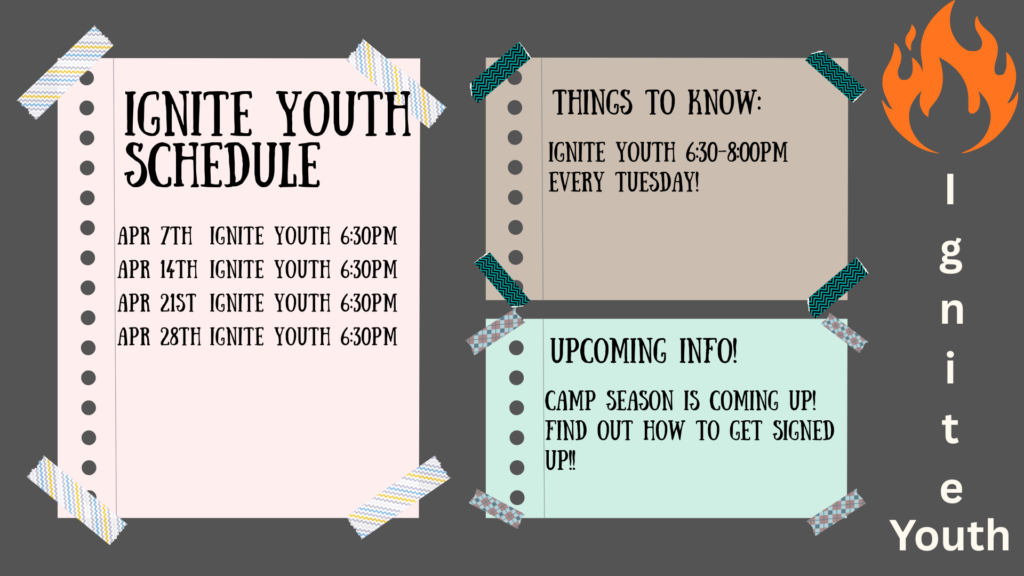 IGNITE YOUTH SCHEDULE

APR 7TH IGNITE YOUTH 6:30PM
APR 14TH IGNITE YOUTH 6:30PM
APR 21ST IGNITE YOUTH 6:30PM
APR 28TH IGNITE YOUTH 6:30PM

THINGS TO KNOW:

IGNITE YOUTH 6:30-8:00PM EVERY TUESDAY!

UPCOMING INFO!

CAMP SEASON IS COMING UP! FIND OUT HOW TO GET SIGNED UP!!

I
g
n
i
t
e
Youth